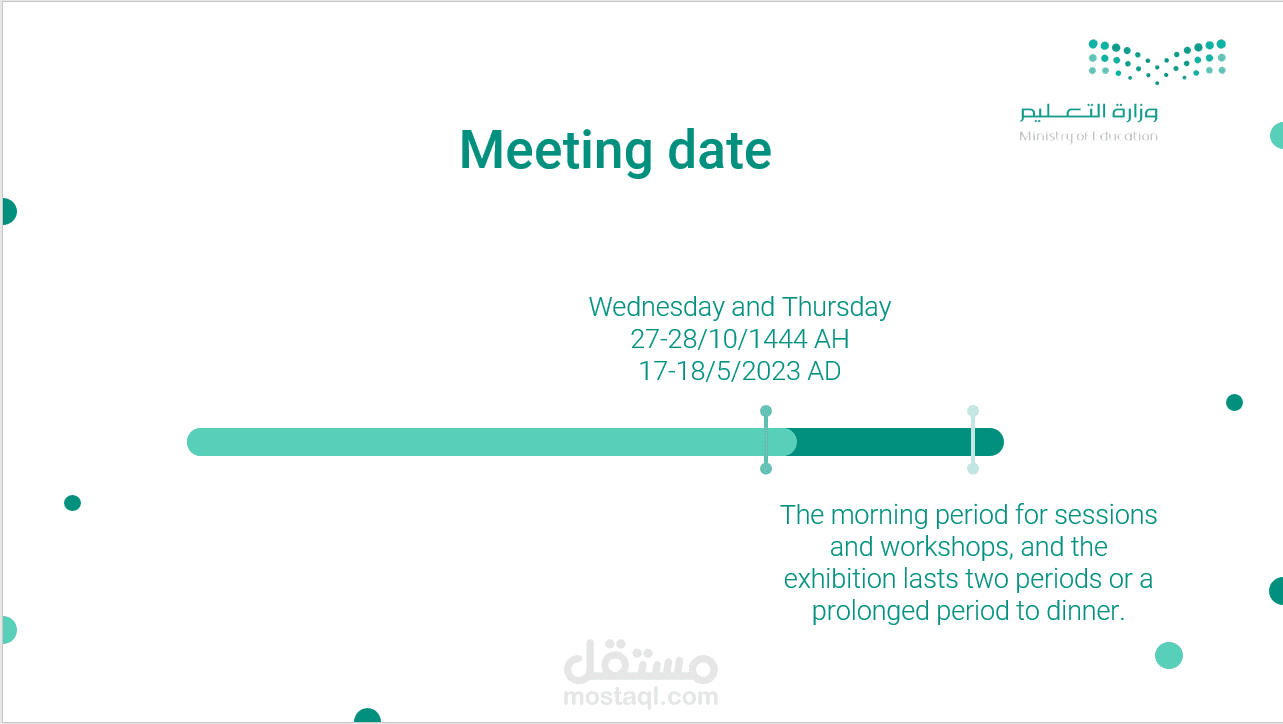 وزارة التعليم
Ministry of Education

Meeting date

Wednesday and Thursday
27-28/10/1444 AH
17-18/5/2023 AD

The morning period for sessions and workshops, and the exhibition lasts two periods or a prolonged period to dinner.

مستقل
mostaql.com